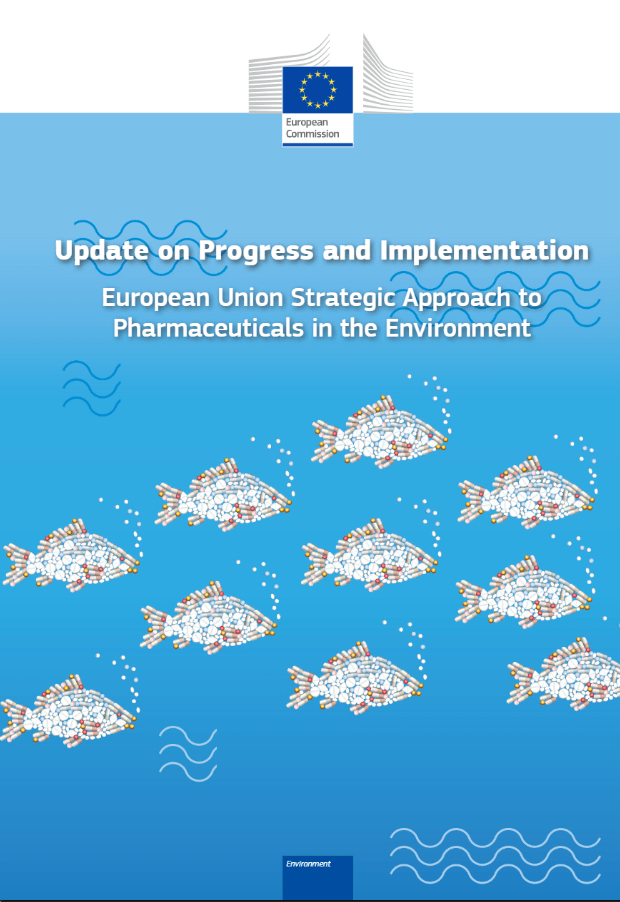 European Commission

Update on Progress and Implementation

European Union Strategic Approach to Pharmaceuticals in the Environment

Environment